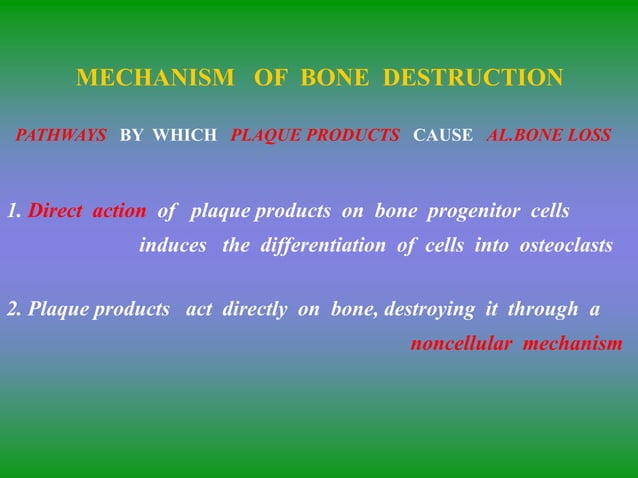 MECHANISM OF BONE DESTRUCTION

PATHWAYS BY WHICH PLAQUE PRODUCTS CAUSE AL.BONE LOSS

1. Direct action of plaque products on bone progenitor cells induces the differentiation of cells into osteoclasts

2. Plaque products act directly on bone, destroying it through a noncellular mechanism